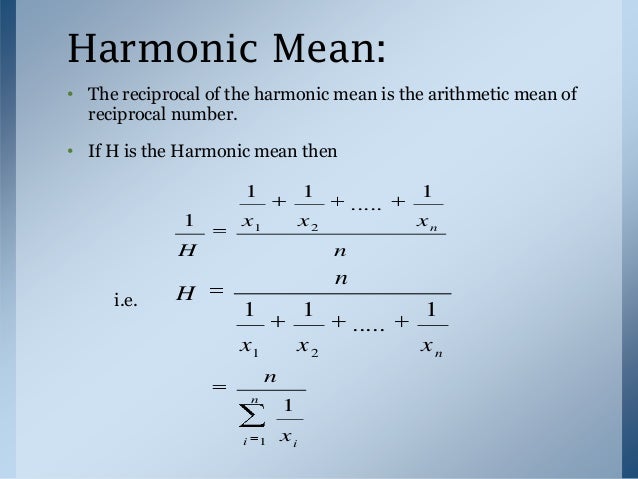 Harmonic Mean:

• The reciprocal of the harmonic mean is the arithmetic mean of reciprocal number.

• If H is the Harmonic mean then

$\frac{1}{H} = \frac{\frac{1}{x_1} + \frac{1}{x_2} + ..... + \frac{1}{x_n}}{n}$

i.e. $H = \frac{n}{\frac{1}{x_1} + \frac{1}{x_2} + ..... + \frac{1}{x_n}}$

$= \frac{n}{\sum_{i=1}^{n} \frac{1}{x_i}}$